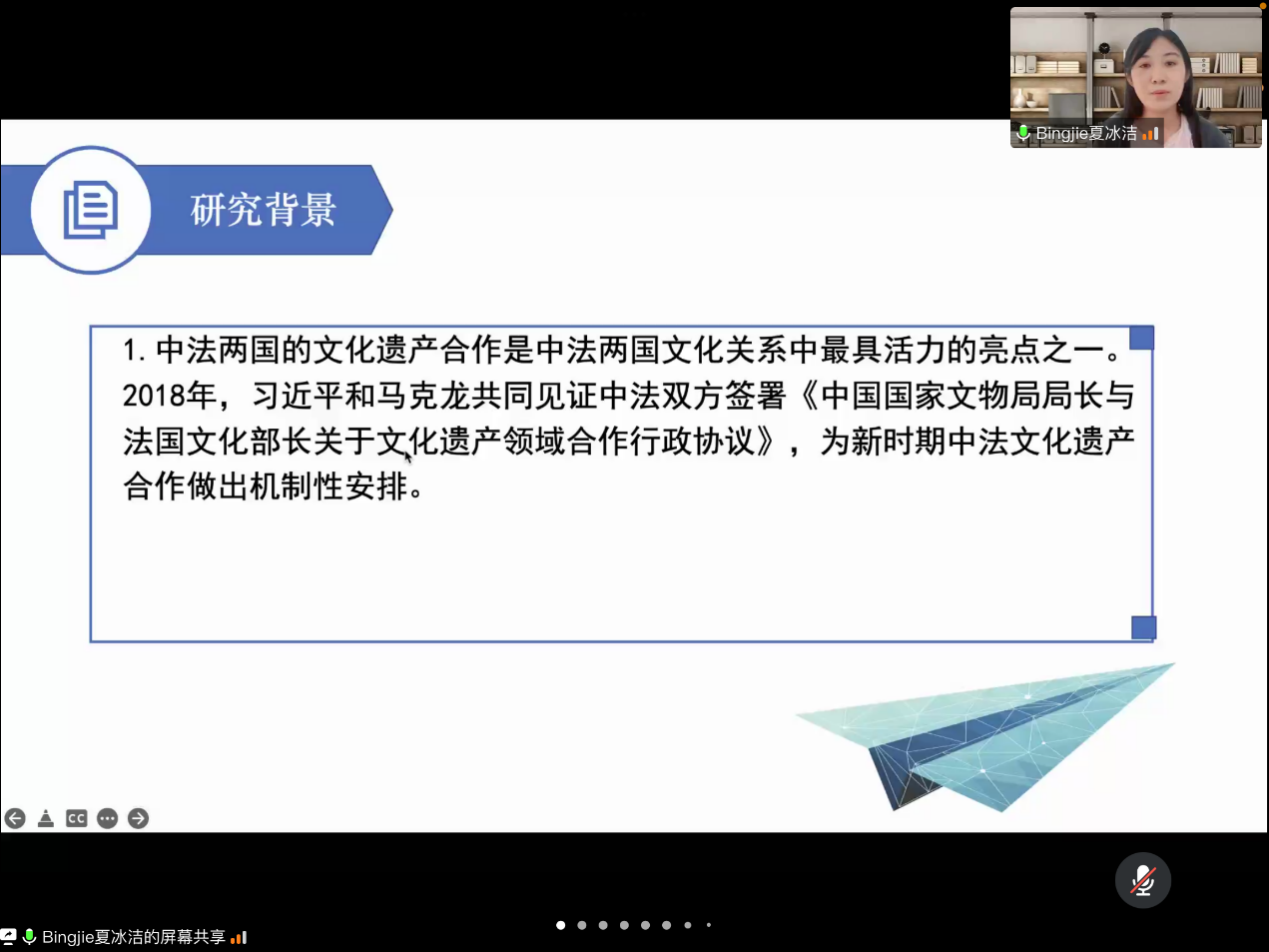 Bingjie夏冰洁

研究背景

1. 中法两国的文化遗产合作是中法两国文化关系中最具活力的亮点之一。2018年，习近平和马克龙共同见证中法双方签署《中国国家文物局局长与法国文化部长关于文化遗产领域合作行政协议》，为新时期中法文化遗产合作做出机制性安排。

CC

Bingjie夏冰洁的屏幕共享